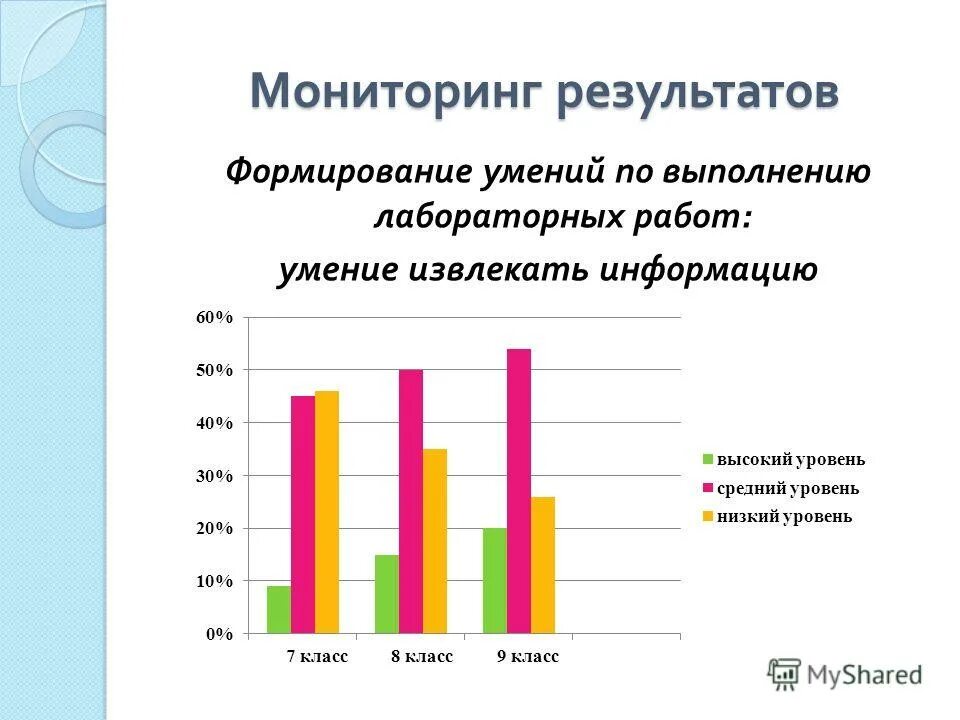 Мониторинг результатов

Формирование умений по выполнению лабораторных работ:

умение извлекать информацию

60%
50%
40%
30%
20%
10%
0%

7 класс
8 класс
9 класс

высокий уровень
средний уровень
низкий уровень

MyShared